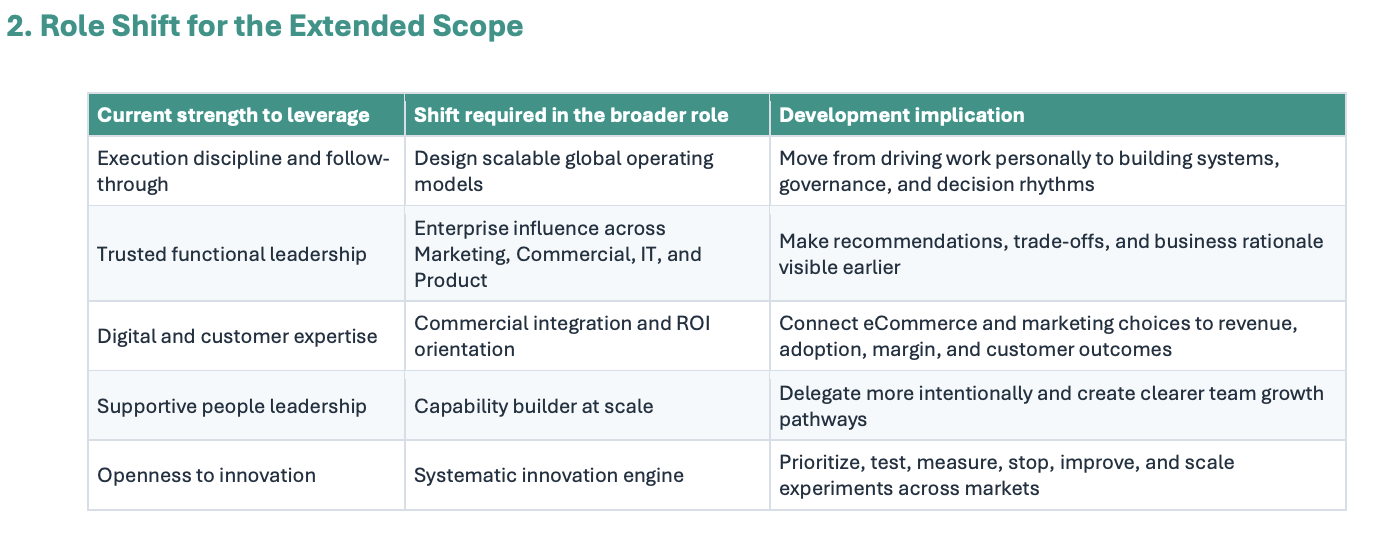 2. Role Shift for the Extended Scope

| Current strength to leverage | Shift required in the broader role | Development implication |
|---|---|---|
| Execution discipline and follow-through | Design scalable global operating models | Move from driving work personally to building systems, governance, and decision rhythms |
| Trusted functional leadership | Enterprise influence across Marketing, Commercial, IT, and Product | Make recommendations, trade-offs, and business rationale visible earlier |
| Digital and customer expertise | Commercial integration and ROI orientation | Connect eCommerce and marketing choices to revenue, adoption, margin, and customer outcomes |
| Supportive people leadership | Capability builder at scale | Delegate more intentionally and create clearer team growth pathways |
| Openness to innovation | Systematic innovation engine | Prioritize, test, measure, stop, improve, and scale experiments across markets |